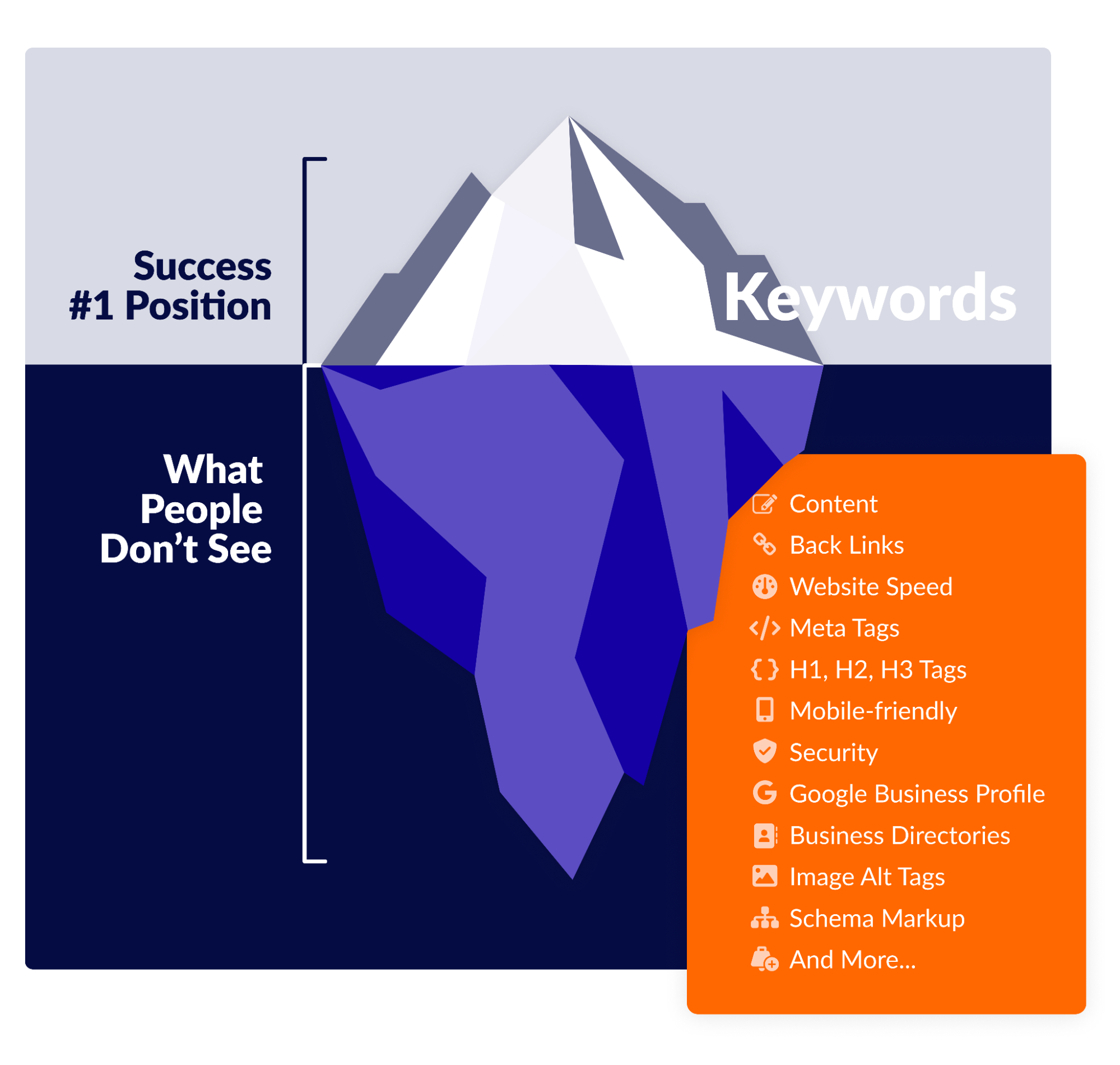 Success
#1 Position

Keywords

What People Don't See

Content
Back Links
Website Speed
Meta Tags
H1, H2, H3 Tags
Mobile-friendly
Security
Google Business Profile
Business Directories
Image Alt Tags
Schema Markup
And More...